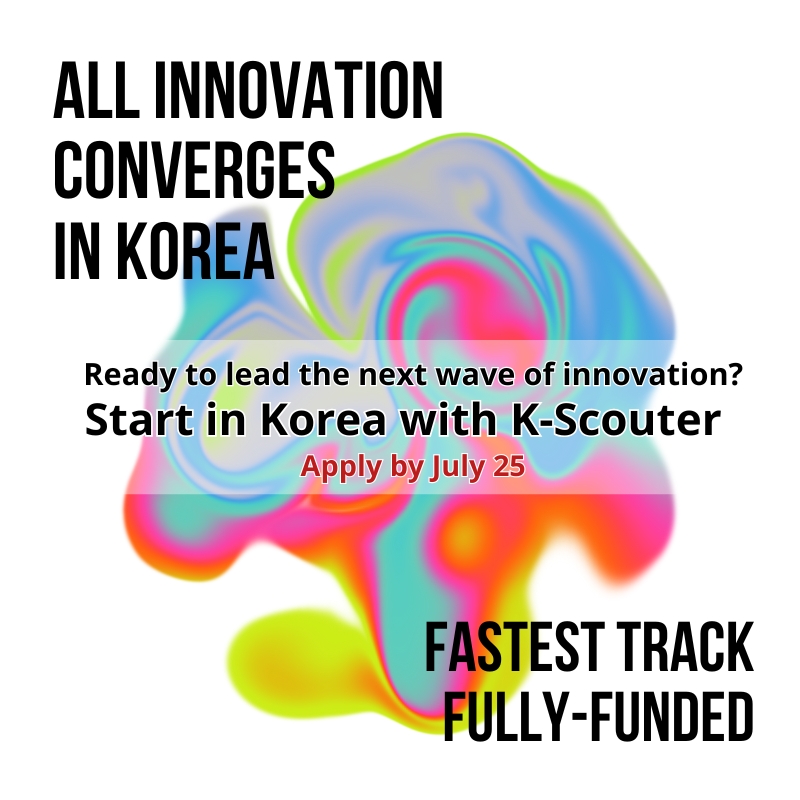 ALL INNOVATION CONVERGES IN KOREA

Ready to lead the next wave of innovation?
Start in Korea with K-Scouter
Apply by July 25

FASTEST TRACK
FULLY-FUNDED